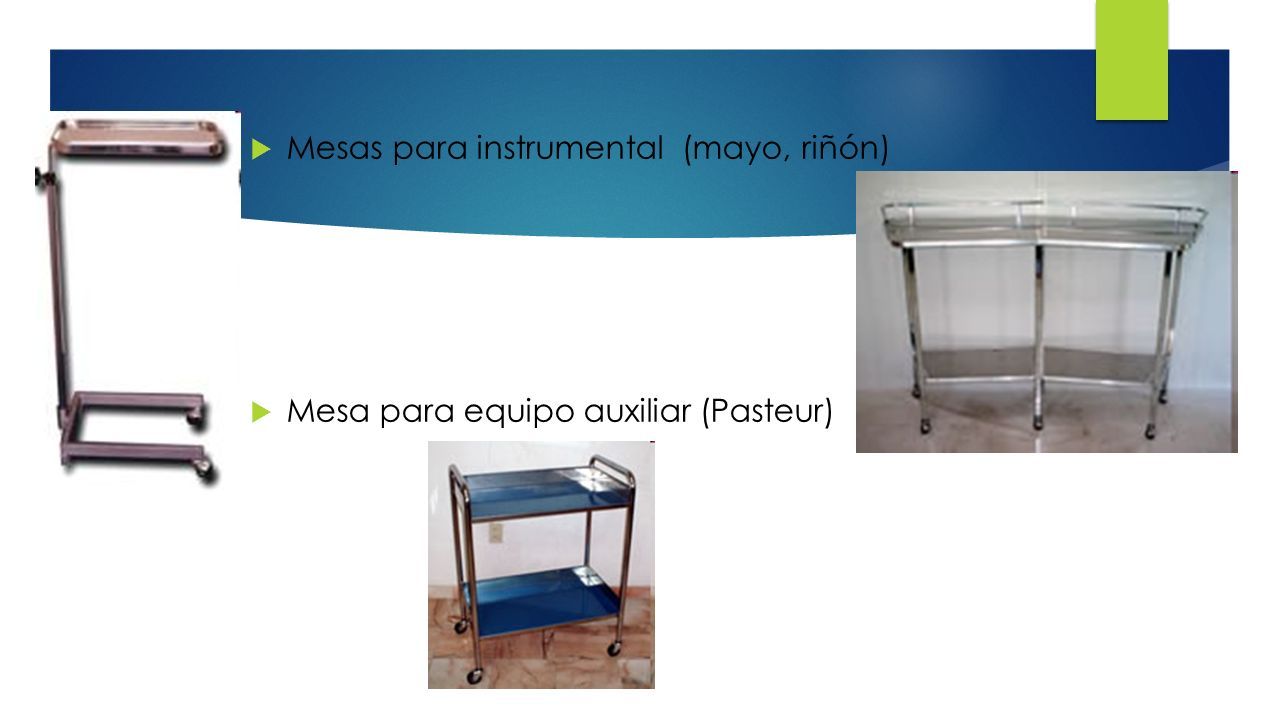 Mesas para instrumental (mayo, riñón)

Mesa para equipo auxiliar (Pasteur)